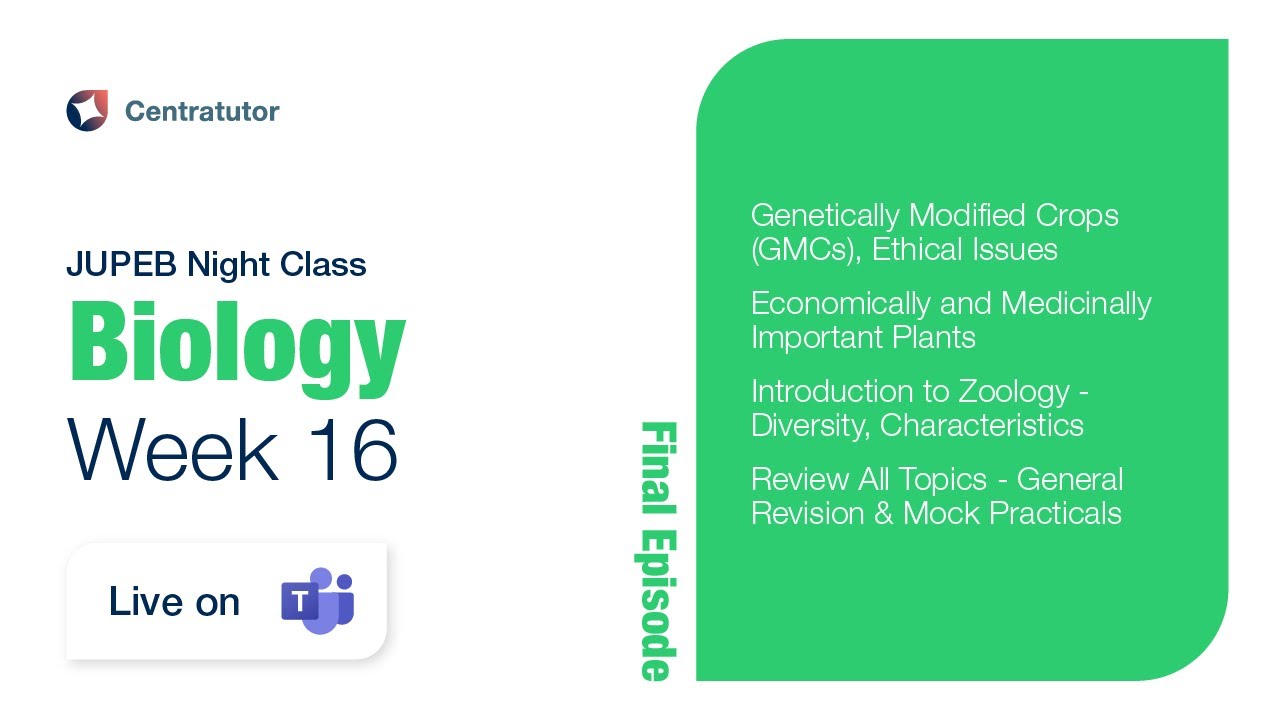 Centratutor

JUPEB Night Class
Biology
Week 16

Live on T

Final Episode

Genetically Modified Crops (GMCs), Ethical Issues

Economically and Medicinally Important Plants

Introduction to Zoology - Diversity, Characteristics

Review All Topics - General Revision & Mock Practicals